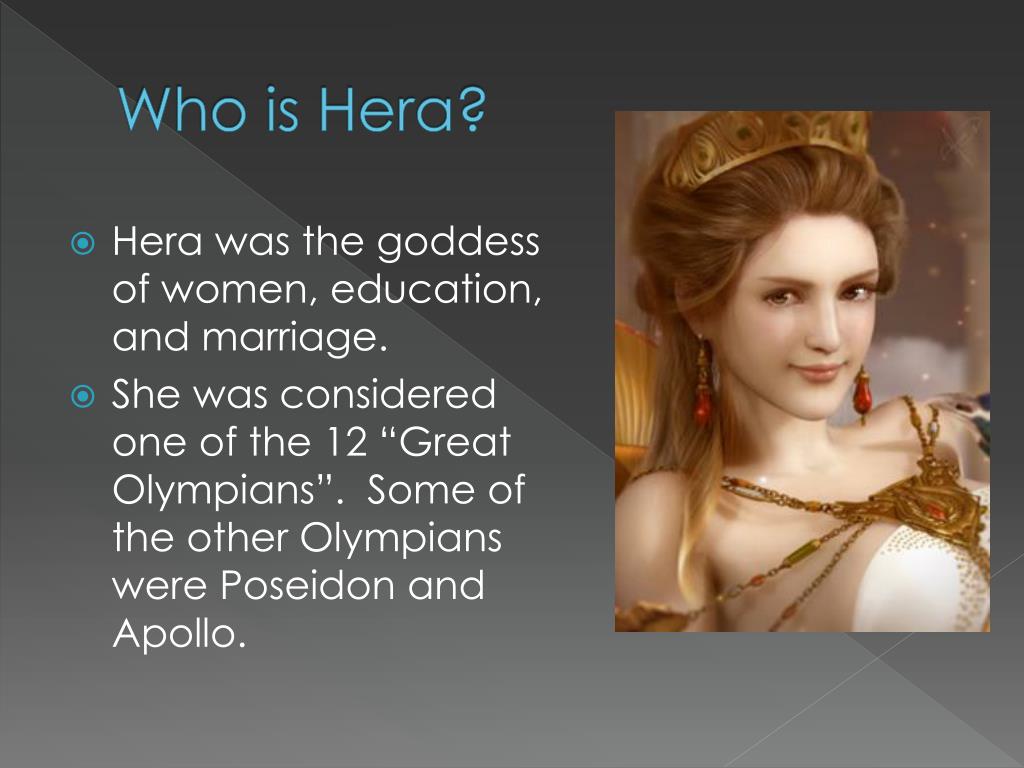 Who is Hera?

Hera was the goddess of women, education, and marriage.

She was considered one of the 12 “Great Olympians”.  Some of the other Olympians were Poseidon and Apollo.